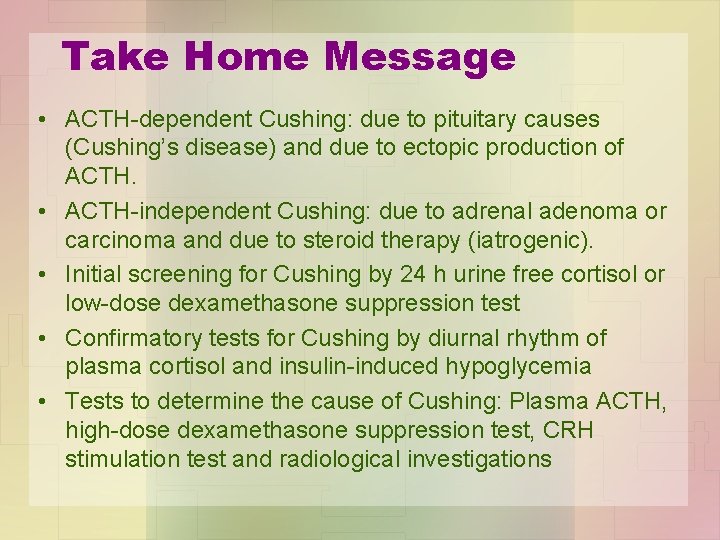 Take Home Message

• ACTH-dependent Cushing: due to pituitary causes (Cushing's disease) and due to ectopic production of ACTH.
• ACTH-independent Cushing: due to adrenal adenoma or carcinoma and due to steroid therapy (iatrogenic).
• Initial screening for Cushing by 24 h urine free cortisol or low-dose dexamethasone suppression test
• Confirmatory tests for Cushing by diurnal rhythm of plasma cortisol and insulin-induced hypoglycemia
• Tests to determine the cause of Cushing: Plasma ACTH, high-dose dexamethasone suppression test, CRH stimulation test and radiological investigations